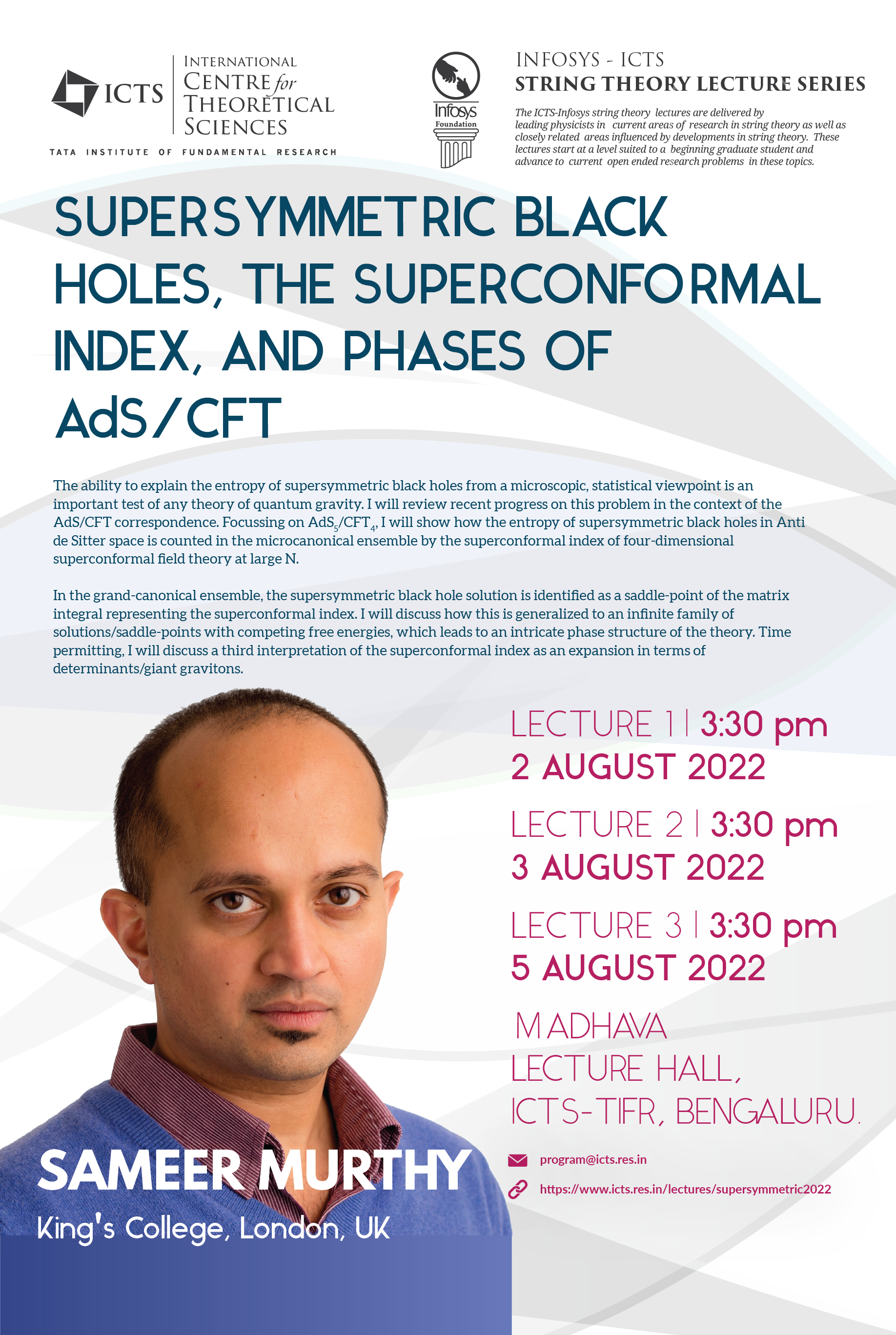 ICTS INTERNATIONAL CENTRE for THEORETICAL SCIENCES
TATA INSTITUTE OF FUNDAMENTAL RESEARCH

Infosys Foundation

INFOSYS - ICTS
STRING THEORY LECTURE SERIES

The ICTS-Infosys string theory lectures are delivered by leading physicists in current areas of research in string theory as well as closely related areas influenced by developments in string theory. These lectures start at a level suited to a beginning graduate student and advance to current open ended research problems in these topics.

SUPERSYMMETRIC BLACK HOLES, THE SUPERCONFORMAL INDEX, AND PHASES OF AdS/CFT

The ability to explain the entropy of supersymmetric black holes from a microscopic, statistical viewpoint is an important test of any theory of quantum gravity. I will review recent progress on this problem in the context of the AdS/CFT correspondence. Focussing on $AdS_5/CFT_4$, I will show how the entropy of supersymmetric black holes in Anti de Sitter space is counted in the microcanonical ensemble by the superconformal index of four-dimensional superconformal field theory at large N.

In the grand-canonical ensemble, the supersymmetric black hole solution is identified as a saddle-point of the matrix integral representing the superconformal index. I will discuss how this is generalized to an infinite family of solutions/saddle-points with competing free energies, which leads to an intricate phase structure of the theory. Time permitting, I will discuss a third interpretation of the superconformal index as an expansion in terms of determinants/giant gravitons.

LECTURE 1 | 3:30 pm
2 AUGUST 2022

LECTURE 2 | 3:30 pm
3 AUGUST 2022

LECTURE 3 | 3:30 pm
5 AUGUST 2022

MADHAVA LECTURE HALL, ICTS-TIFR, BENGALURU.

program@icts.res.in
https://www.icts.res.in/lectures/supersymmetric2022

SAMEER MURTHY
King's College, London, UK